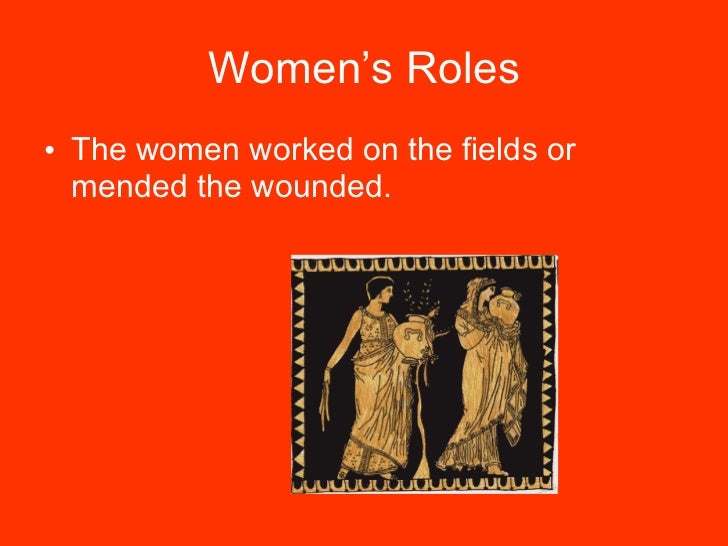 Women’s Roles

• The women worked on the fields or mended the wounded.